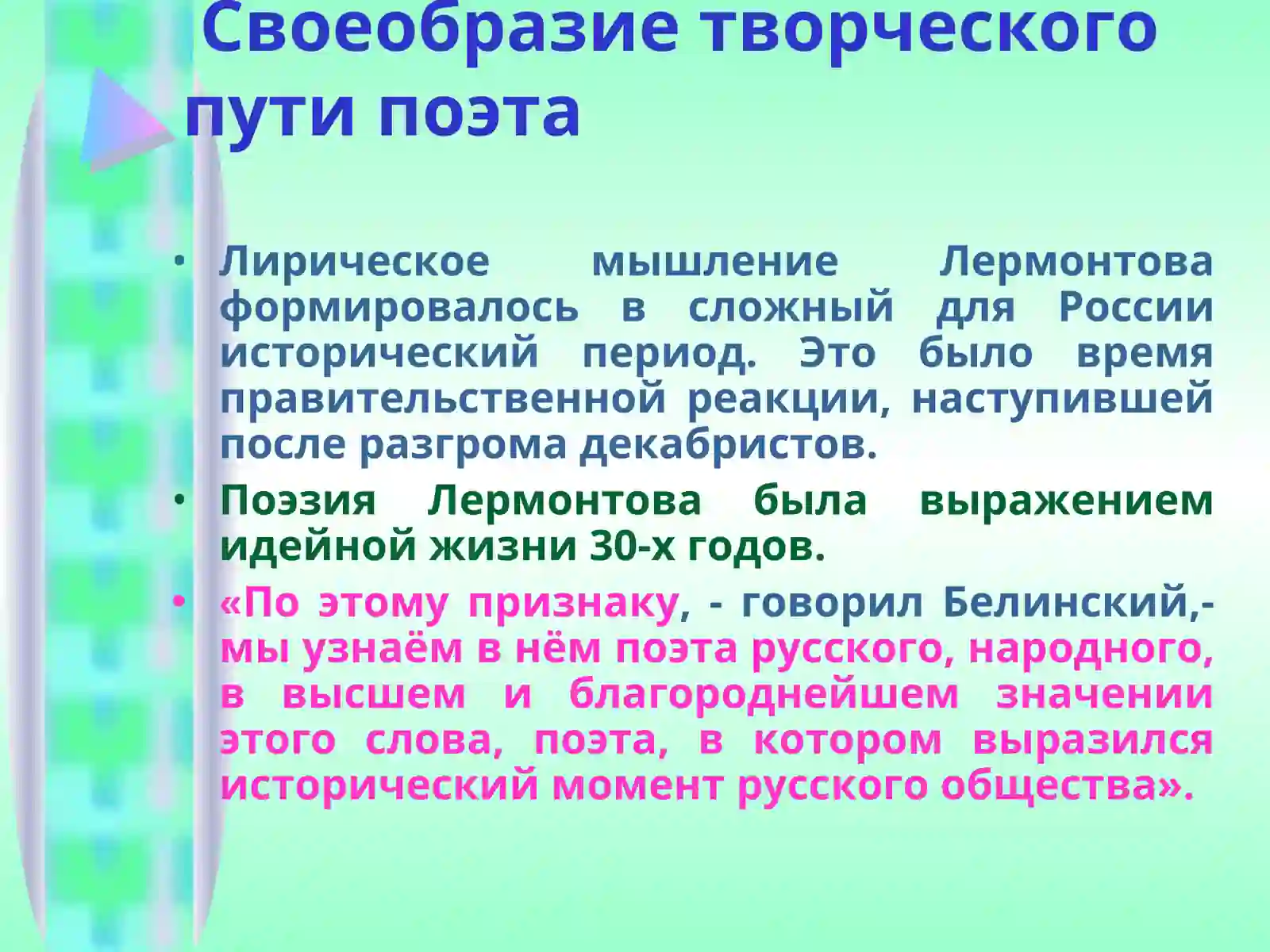 Своеобразие творческого пути поэта

• Лирическое мышление Лермонтова формировалось в сложный для России исторический период. Это было время правительственной реакции, наступившей после разгрома декабристов.

• Поэзия Лермонтова была выражением идейной жизни 30-х годов.

• «По этому признаку, - говорил Белинский,- мы узнаём в нём поэта русского, народного, в высшем и благороднейшем значении этого слова, поэта, в котором выразился исторический момент русского общества».